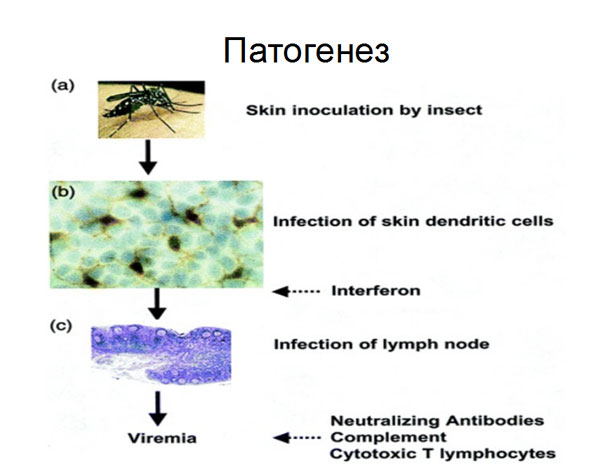 Патогенез

(a)

Skin inoculation by insect

(b)

Infection of skin dendritic cells

Interferon

(c)

Infection of lymph node

Viremia

Neutralizing Antibodies
Complement
Cytotoxic T lymphocytes